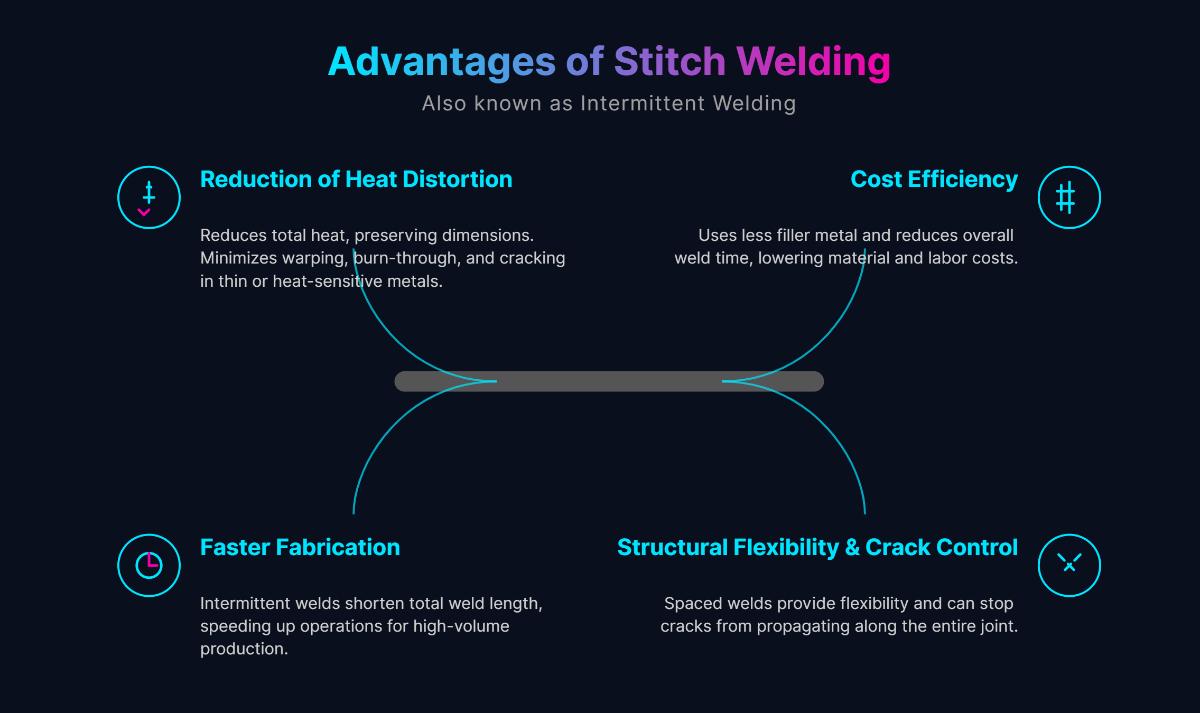 Advantages of Stitch Welding

Also known as Intermittent Welding

Reduction of Heat Distortion

Reduces total heat, preserving dimensions. Minimizes warping, burn-through, and cracking in thin or heat-sensitive metals.

Cost Efficiency

Uses less filler metal and reduces overall weld time, lowering material and labor costs.

Faster Fabrication

Intermittent welds shorten total weld length, speeding up operations for high-volume production.

Structural Flexibility & Crack Control

Spaced welds provide flexibility and can stop cracks from propagating along the entire joint.